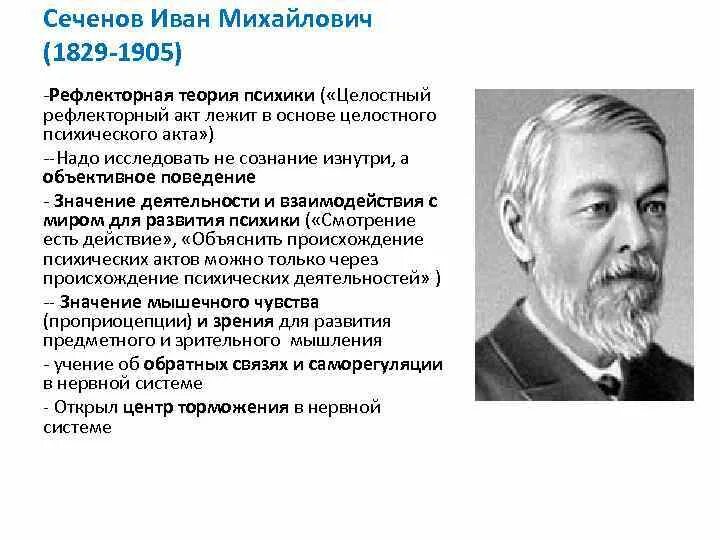 Сеченов Иван Михайлович
(1829-1905)

-Рефлекторная теория психики («Целостный рефлекторный акт лежит в основе целостного психического акта»)

--Надо исследовать не сознание изнутри, а объективное поведение

- Значение деятельности и взаимодействия с миром для развития психики («Смотрение есть действие», «Объяснить происхождение психических актов можно только через происхождение психических деятельностей» )

-- Значение мышечного чувства (проприоцепции) и зрения для развития предметного и зрительного мышления

- учение об обратных связях и саморегуляции в нервной системе

- Открыл центр торможения в нервной системе